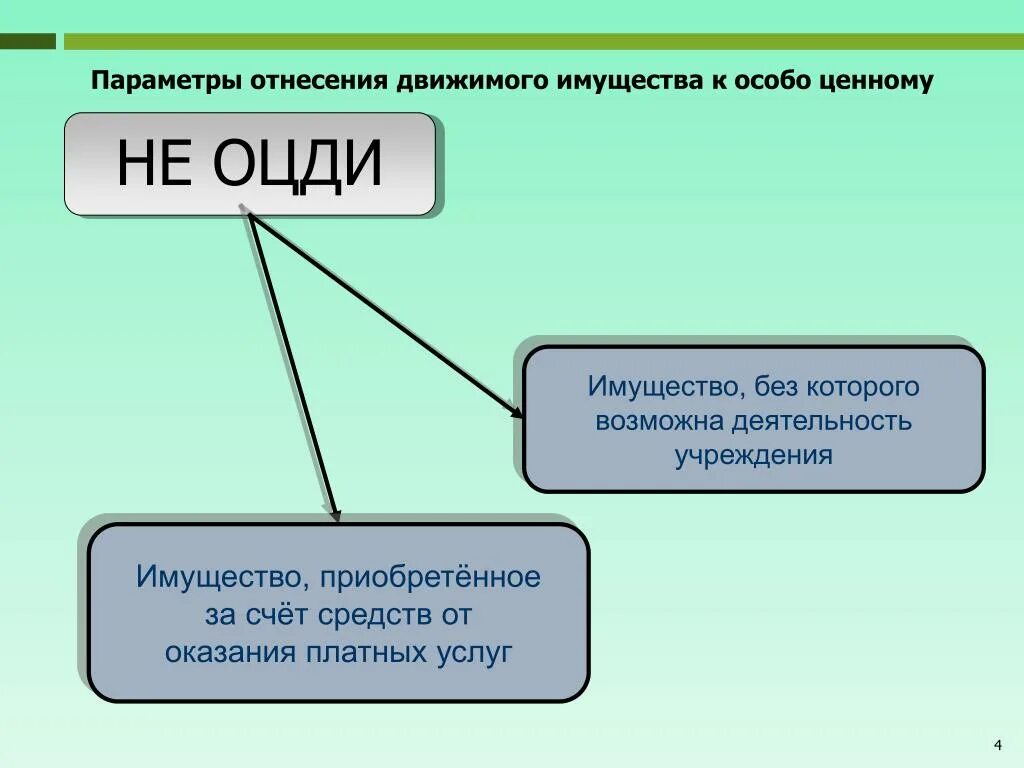 Параметры отнесения движимого имущества к особо ценному

НЕ ОЦДИ

Имущество, без которого возможна деятельность учреждения

Имущество, приобретённое за счёт средств от оказания платных услуг

4